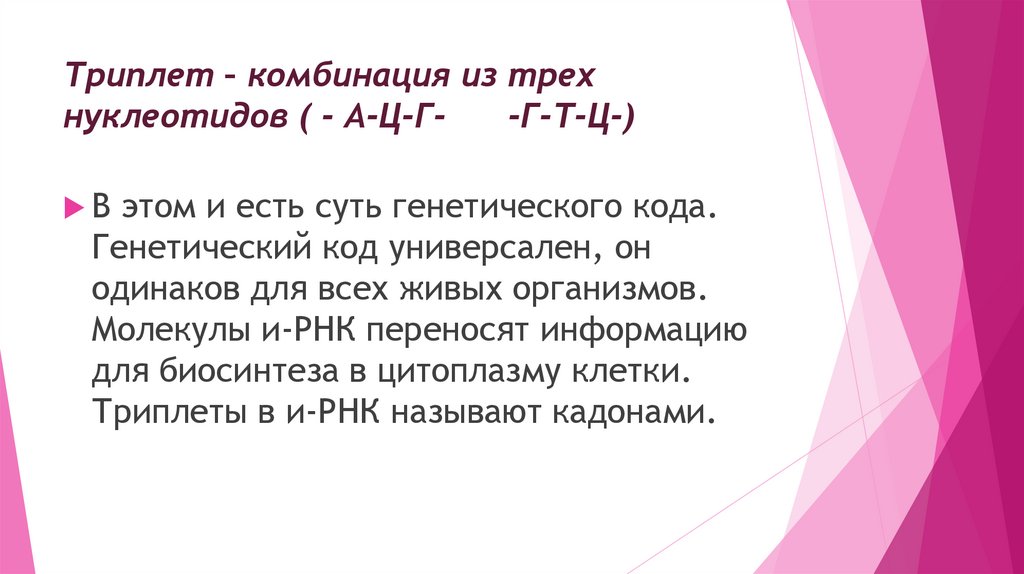 Триплет – комбинация из трех нуклеотидов ( - А-Ц-Г-      -Г-Т-Ц-)

В этом и есть суть генетического кода. Генетический код универсален, он одинаков для всех живых организмов. Молекулы и-РНК переносят информацию для биосинтеза в цитоплазму клетки. Триплеты в и-РНК называют кадонами.